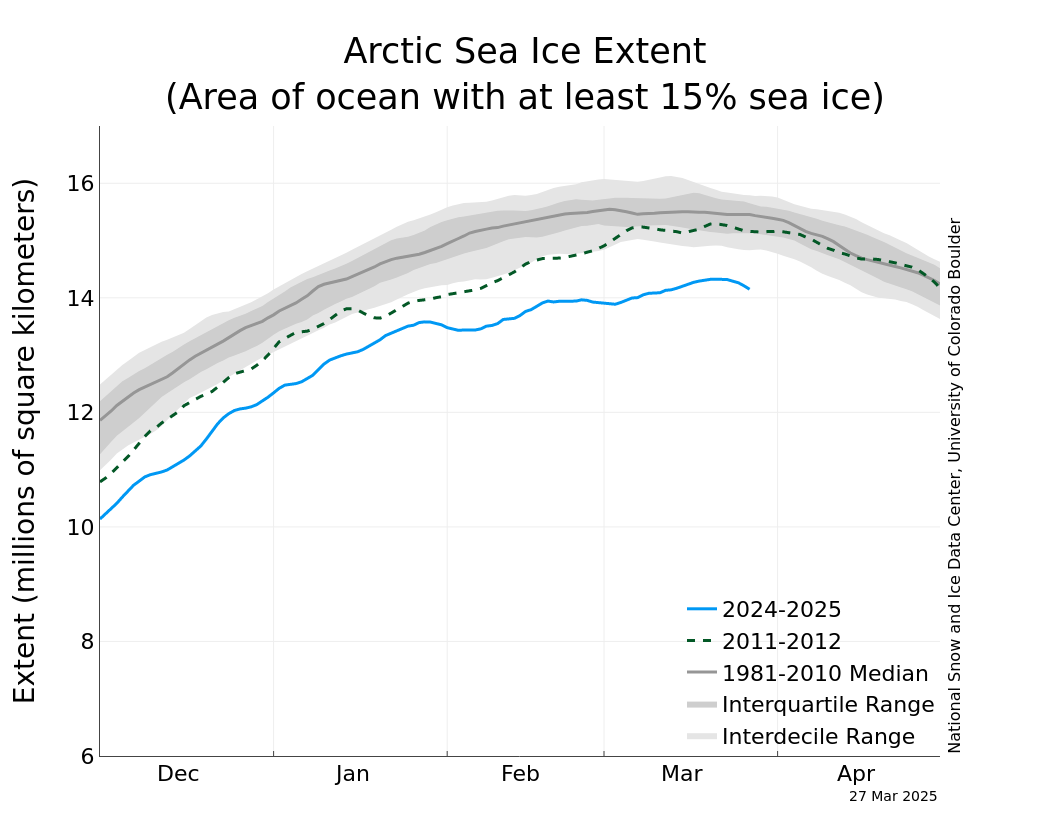 Arctic Sea Ice Extent
(Area of ocean with at least 15% sea ice)

Extent (millions of square kilometers)

16
14
12
10
8
6

Dec
Jan
Feb
Mar
Apr

2024-2025
2011-2012
1981-2010 Median
Interquartile Range
Interdecile Range

National Snow and Ice Data Center, University of Colorado Boulder

27 Mar 2025